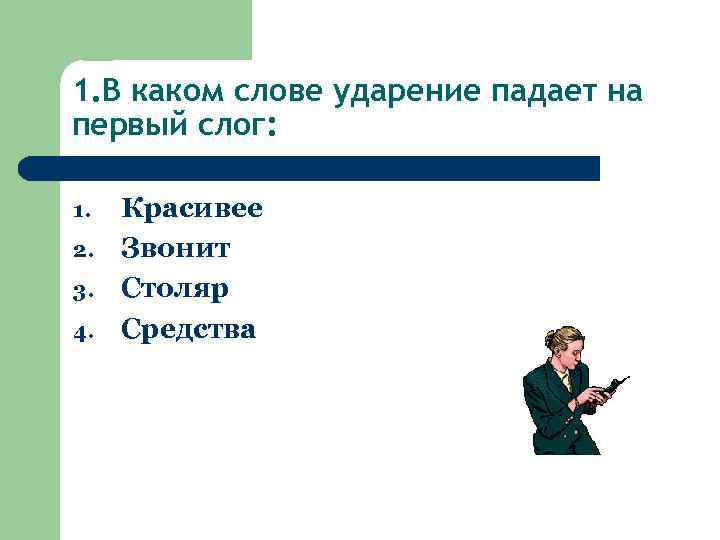 1.В каком слове ударение падает на первый слог:

1. Красивее
2. Звонит
3. Столяр
4. Средства